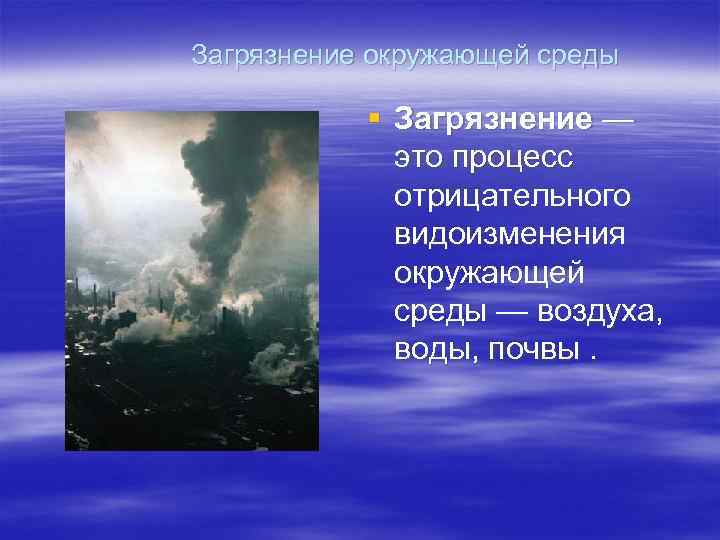 Загрязнение окружающей среды

Загрязнение — это процесс отрицательного видоизменения окружающей среды — воздуха, воды, почвы .